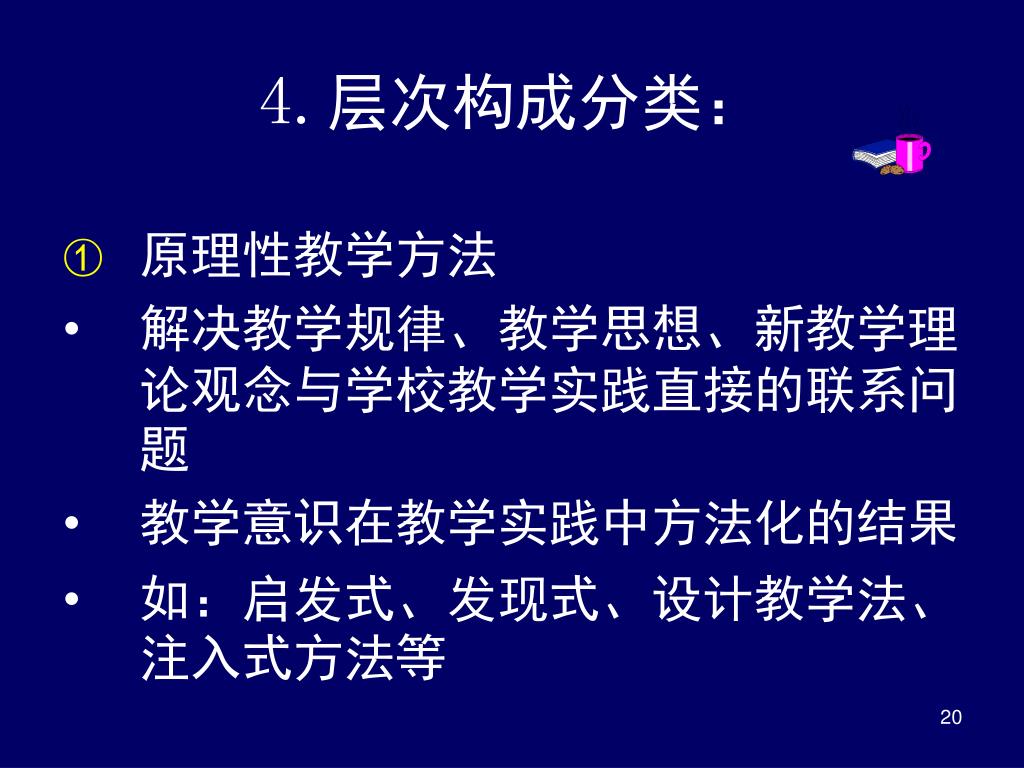 4. 层次构成分类：

① 原理性教学方法

• 解决教学规律、教学思想、新教学理论观念与学校教学实践直接的联系问题

• 教学意识在教学实践中方法化的结果

• 如：启发式、发现式、设计教学法、注入式方法等

20